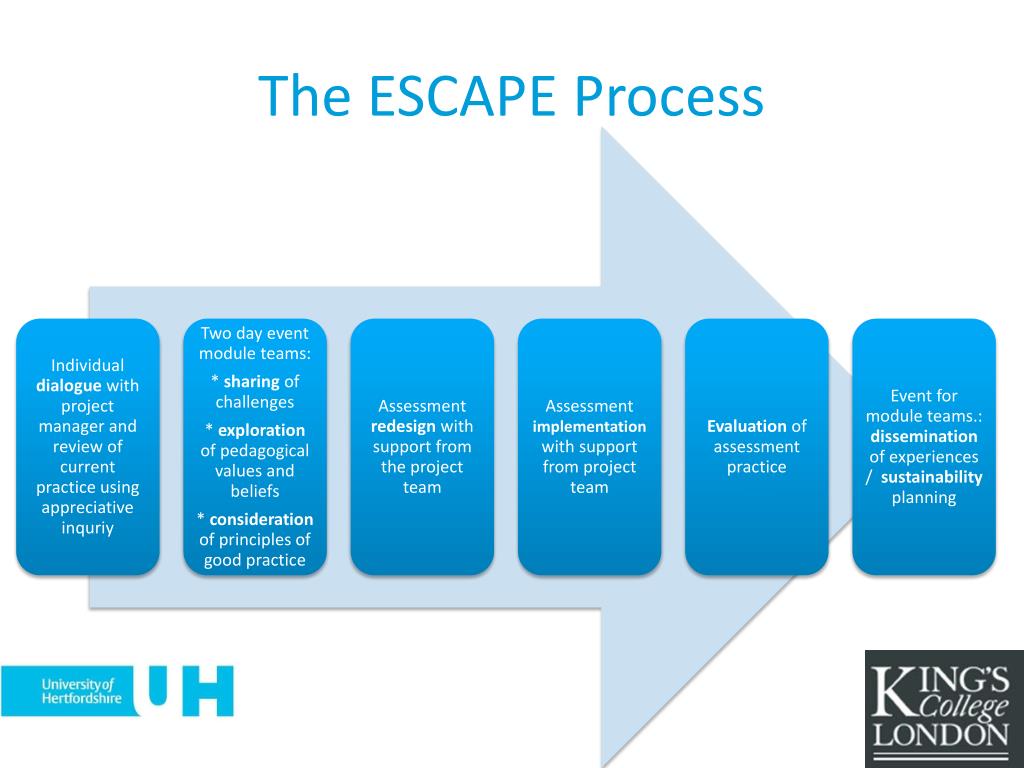 The ESCAPE Process

Individual dialogue with project manager and review of current practice using appreciative inquriy

Two day event module teams:
* sharing of challenges
* exploration of pedagogical values and beliefs
* consideration of principles of good practice

Assessment redesign with support from the project team

Assessment implementation with support from project team

Evaluation of assessment practice

Event for module teams.: dissemination of experiences / sustainability planning

University of Hertfordshire UH

KING'S College LONDON